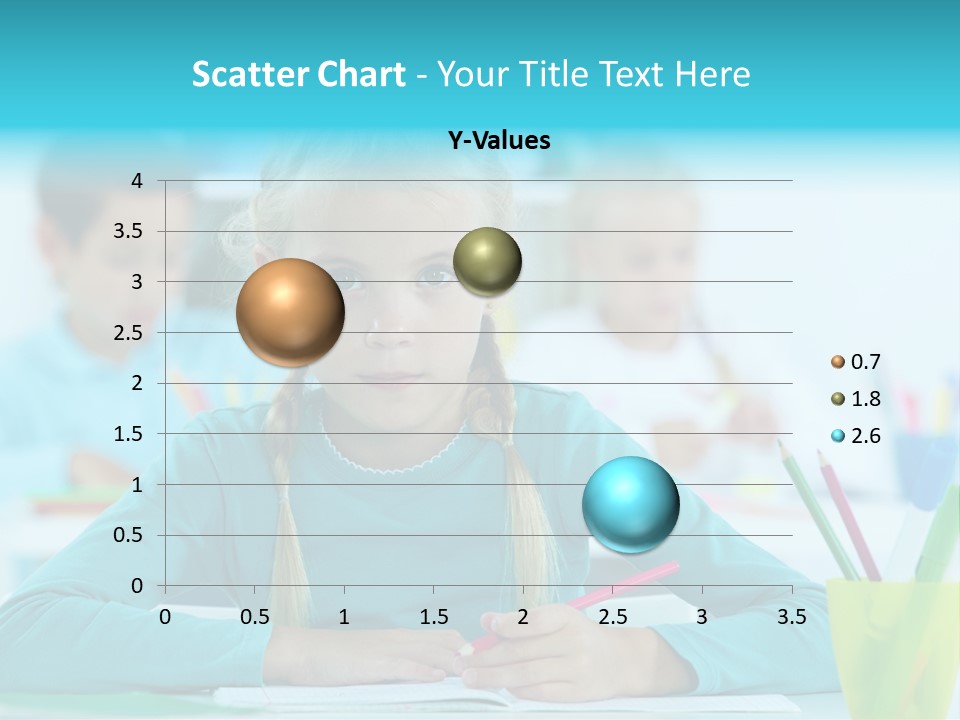 Scatter Chart - Your Title Text Here

Y-Values

4
3.5
3
2.5
2
1.5
1
0.5
0

0 0.5 1 1.5 2 2.5 3 3.5

0.7
1.8
2.6